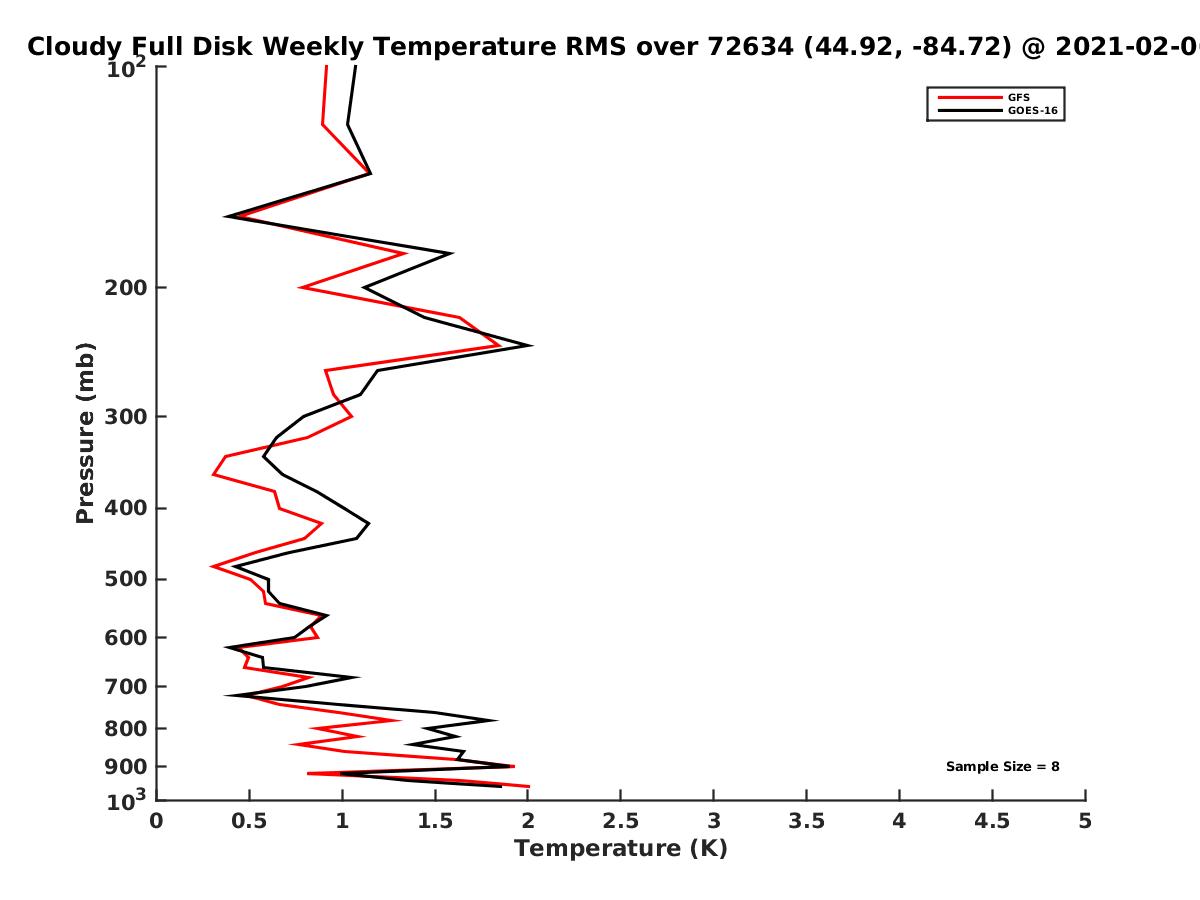 Cloudy Full Disk Weekly Temperature RMS over 72634 (44.92, -84.72) @ 2021-02-0

GFS
GOES-16

Pressure (mb)

$10^2$
200
300
400
500
600
700
800
900
$10^3$

Sample Size = 8

0 0.5 1 1.5 2 2.5 3 3.5 4 4.5 5
Temperature (K)